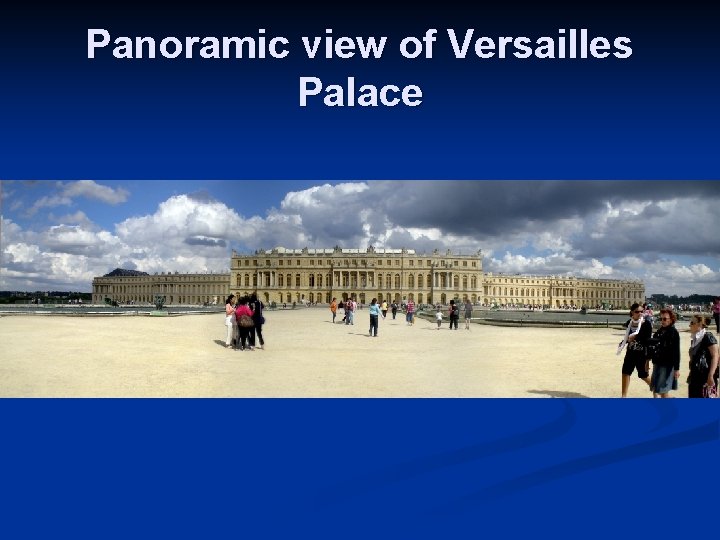 Panoramic view of Versailles Palace